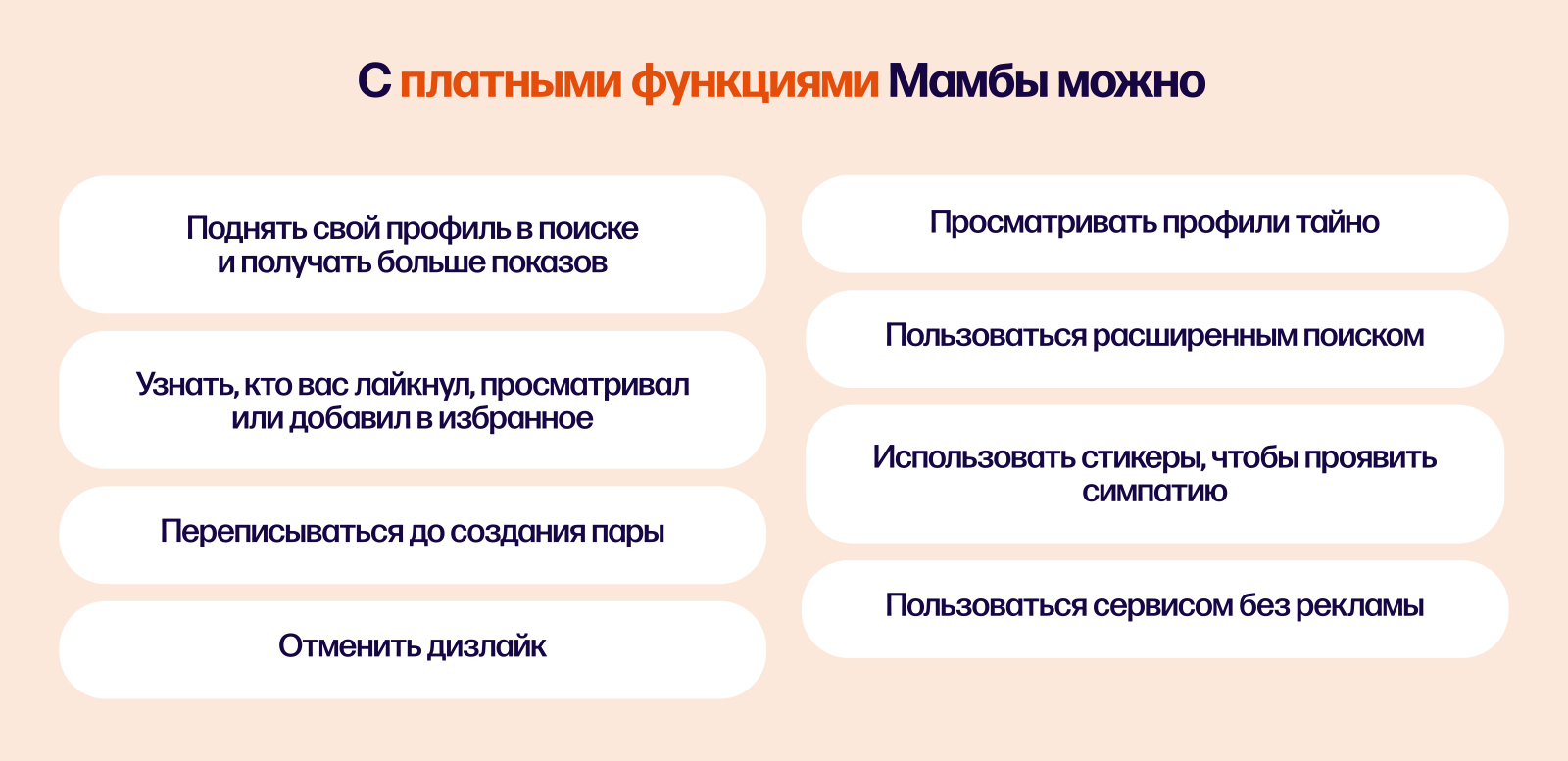 С платными функциями Мамбы можно

Поднять свой профиль в поиске и получать больше показов

Узнать, кто вас лайкнул, просматривал или добавил в избранное

Переписываться до создания пары

Отменить дизлайк

Просматривать профили тайно

Пользоваться расширенным поиском

Использовать стикеры, чтобы проявить симпатию

Пользоваться сервисом без рекламы